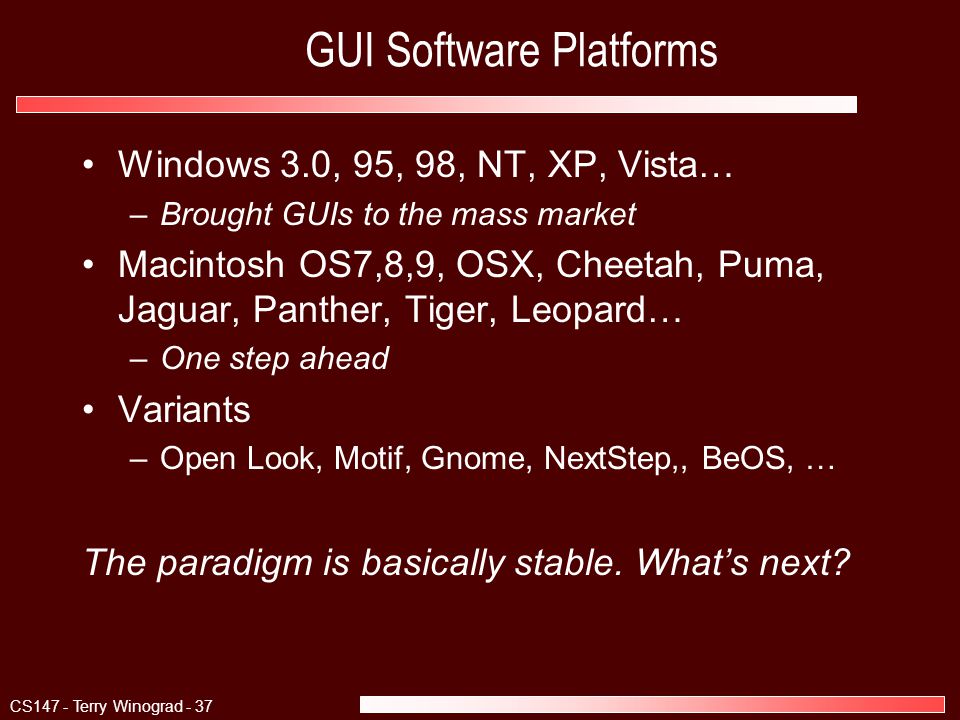 GUI Software Platforms

• Windows 3.0, 95, 98, NT, XP, Vista…
– Brought GUIs to the mass market

• Macintosh OS7,8,9, OSX, Cheetah, Puma, Jaguar, Panther, Tiger, Leopard…
– One step ahead

• Variants
– Open Look, Motif, Gnome, NextStep,, BeOS, …

The paradigm is basically stable. What's next?

CS147 - Terry Winograd - 37